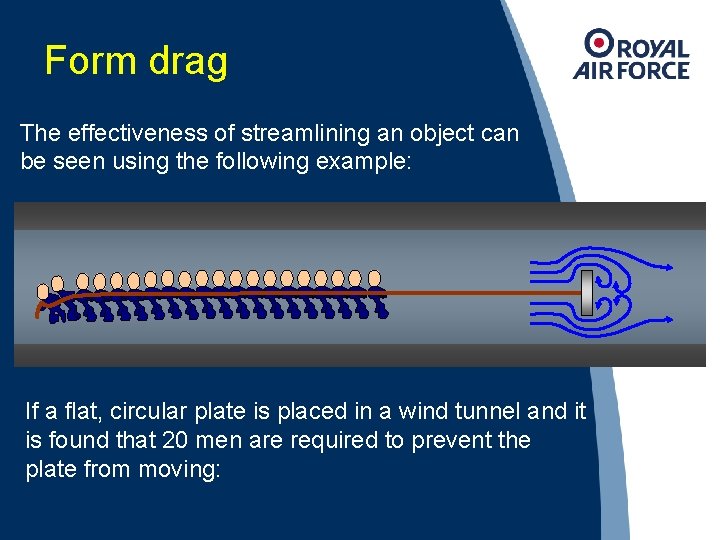 Form drag

ROYAL AIR FORCE

The effectiveness of streamlining an object can be seen using the following example:

If a flat, circular plate is placed in a wind tunnel and it is found that 20 men are required to prevent the plate from moving: